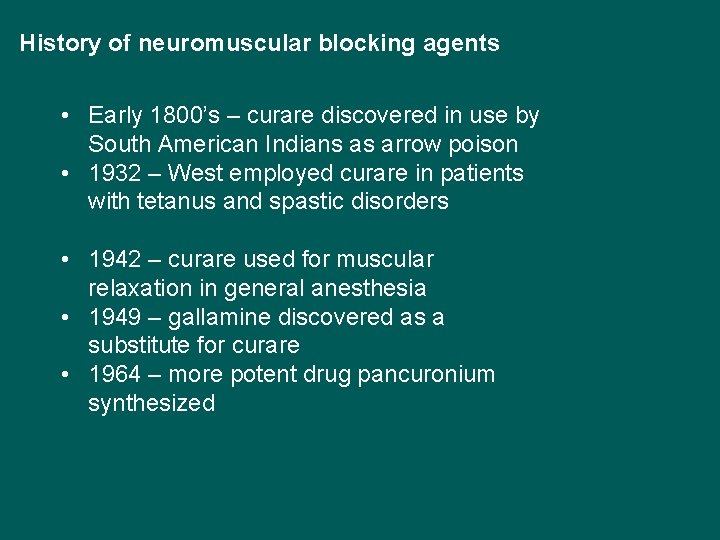 History of neuromuscular blocking agents

• Early 1800's – curare discovered in use by South American Indians as arrow poison
• 1932 – West employed curare in patients with tetanus and spastic disorders

• 1942 – curare used for muscular relaxation in general anesthesia
• 1949 – gallamine discovered as a substitute for curare
• 1964 – more potent drug pancuronium synthesized